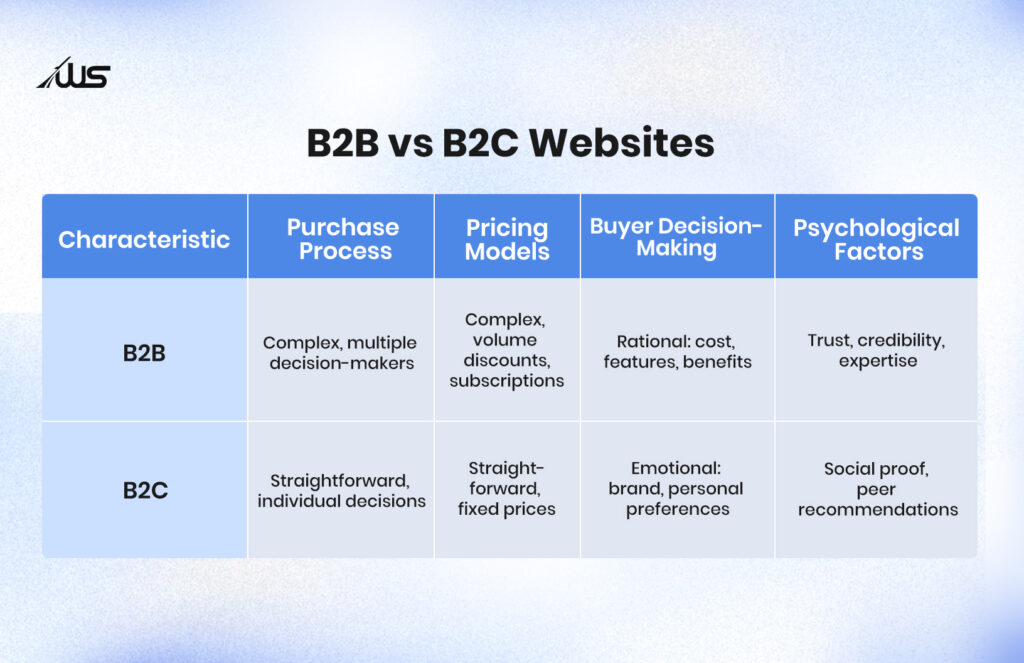 WS

B2B vs B2C Websites

| Characteristic | Purchase Process | Pricing Models | Buyer Decision-Making | Psychological Factors |
|---|---|---|---|---|
| B2B | Complex, multiple decision-makers | Complex, volume discounts, subscriptions | Rational: cost, features, benefits | Trust, credibility, expertise |
| B2C | Straightforward, individual decisions | Straightforward, fixed prices | Emotional: brand, personal preferences | Social proof, peer recommendations |